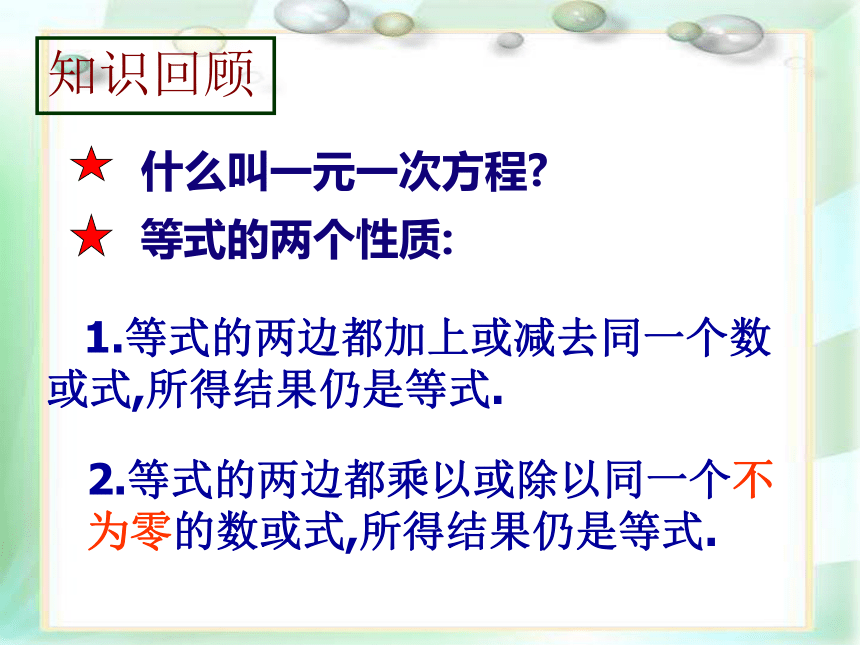 知识回顾

★ 什么叫一元一次方程?

★ 等式的两个性质:

1.等式的两边都加上或减去同一个数或式,所得结果仍是等式.

2.等式的两边都乘以或除以同一个不为零的数或式,所得结果仍是等式.